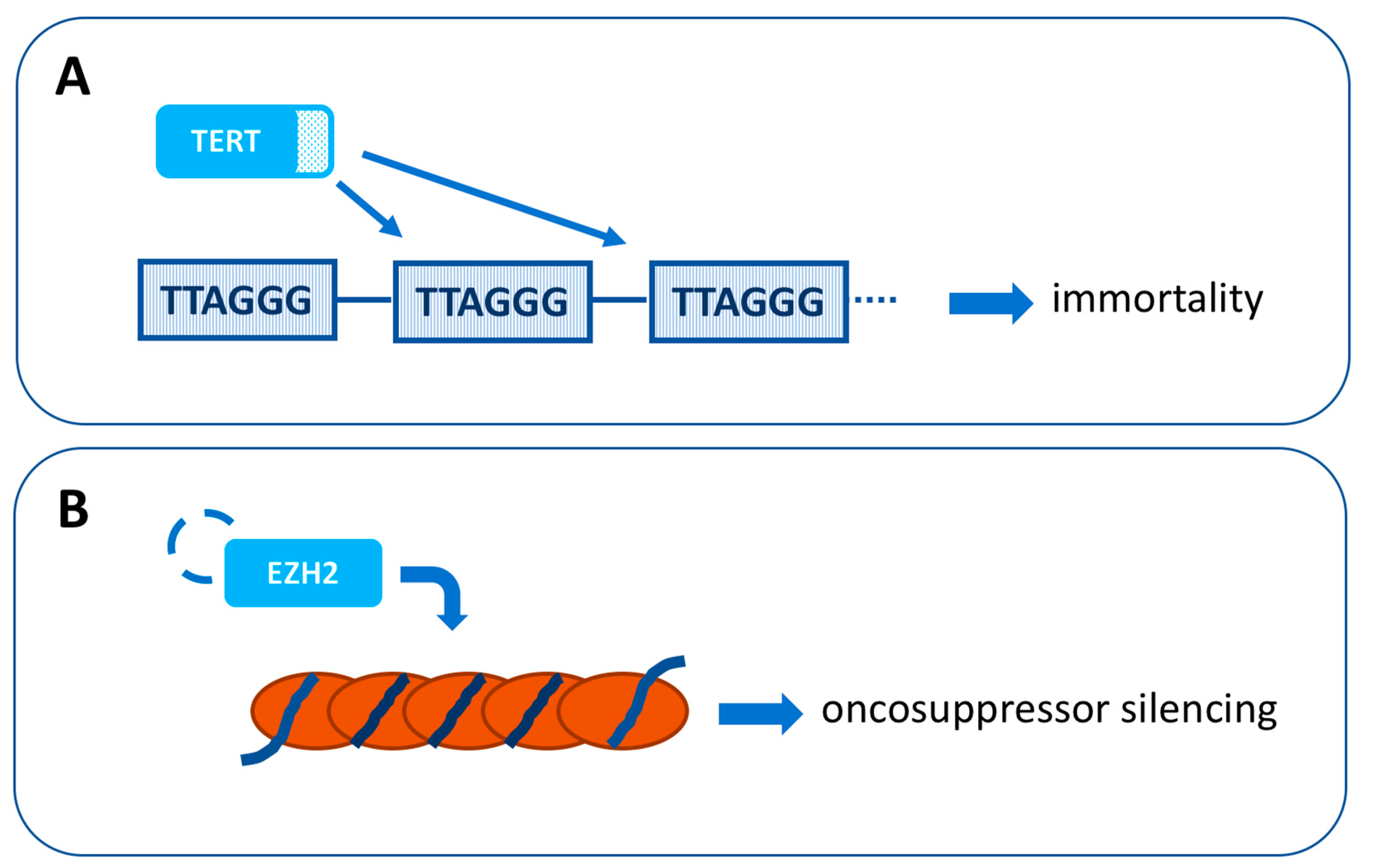 A

TERT

TTAGGG TTAGGG TTAGGG

immortality

B

EZH2

oncosuppressor silencing